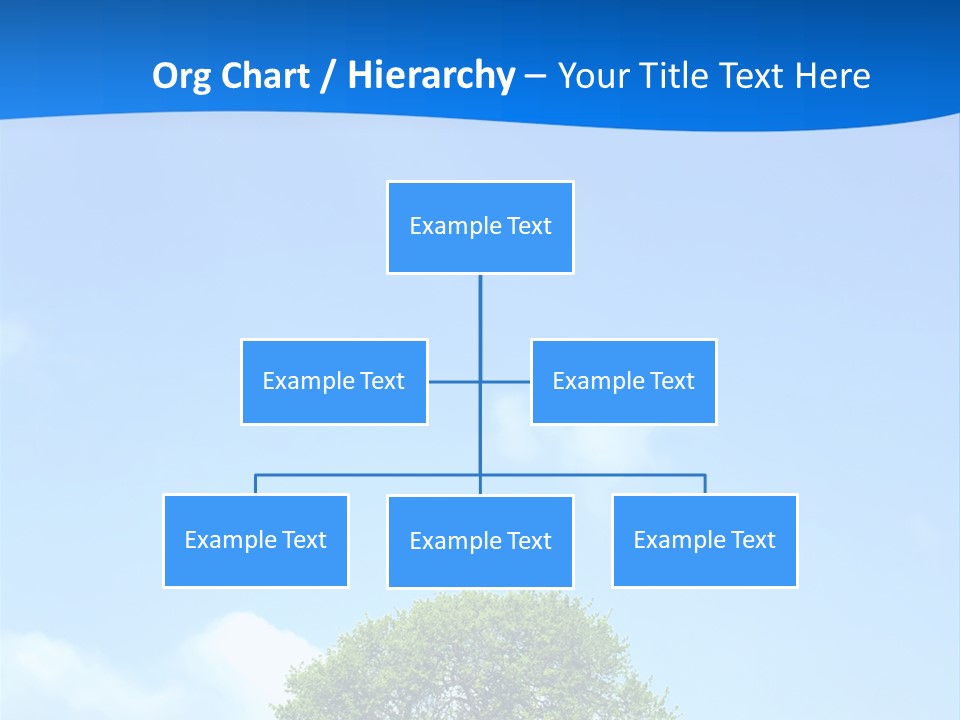 Org Chart / Hierarchy – Your Title Text Here

Example Text

Example Text

Example Text

Example Text

Example Text

Example Text